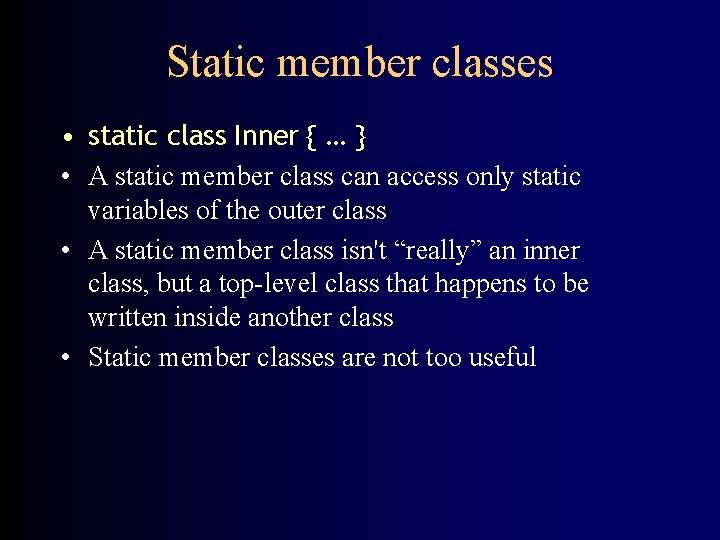 Static member classes

• static class Inner { ... }
• A static member class can access only static variables of the outer class
• A static member class isn't “really” an inner class, but a top-level class that happens to be written inside another class
• Static member classes are not too useful